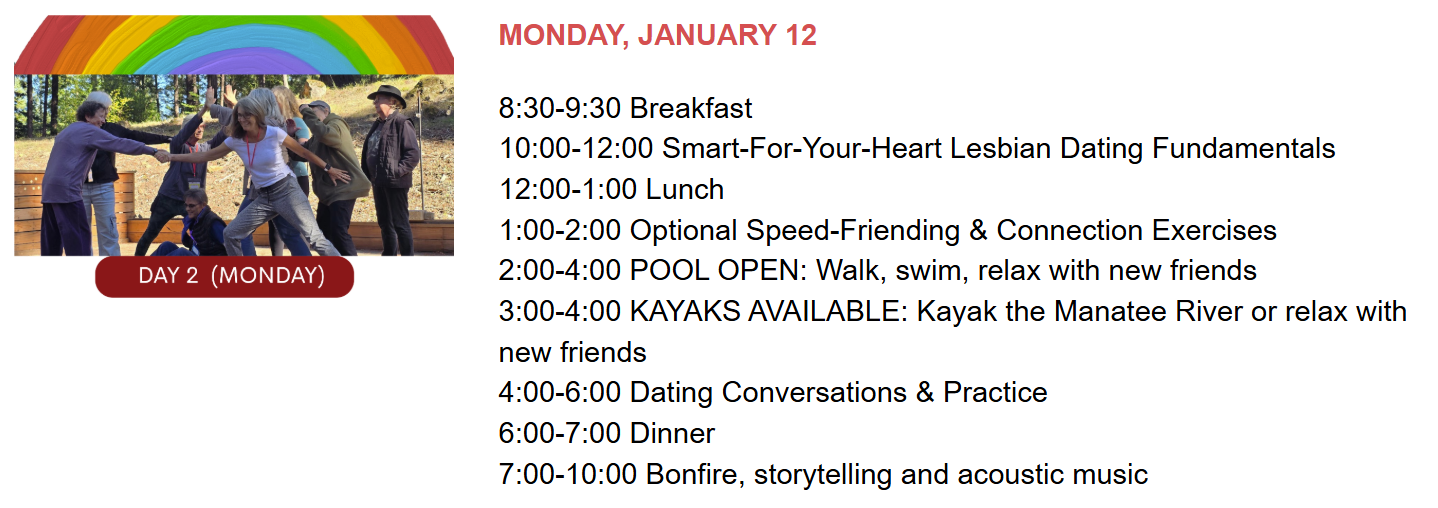 DAY 2 (MONDAY)

MONDAY, JANUARY 12

8:30-9:30 Breakfast
10:00-12:00 Smart-For-Your-Heart Lesbian Dating Fundamentals
12:00-1:00 Lunch
1:00-2:00 Optional Speed-Friending & Connection Exercises
2:00-4:00 POOL OPEN: Walk, swim, relax with new friends
3:00-4:00 KAYAKS AVAILABLE: Kayak the Manatee River or relax with new friends
4:00-6:00 Dating Conversations & Practice
6:00-7:00 Dinner
7:00-10:00 Bonfire, storytelling and acoustic music